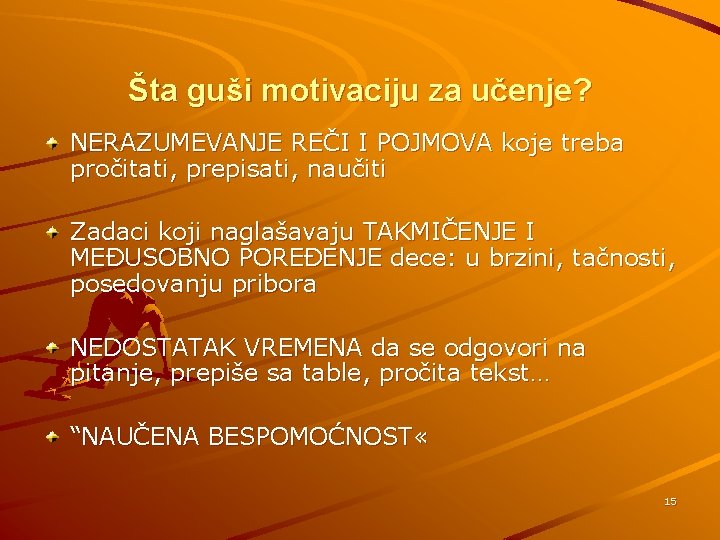 Šta guši motivaciju za učenje?

NERAZUMEVANJE REČI I POJMOVA koje treba pročitati, prepisati, naučiti

Zadaci koji naglašavaju TAKMIČENJE I MEĐUSOBNO POREĐENJE dece: u brzini, tačnosti, posedovanju pribora

NEDOSTATAK VREMENA da se odgovori na pitanje, prepiše sa table, pročita tekst…

“NAUČENA BESPOMOĆNOST«

15